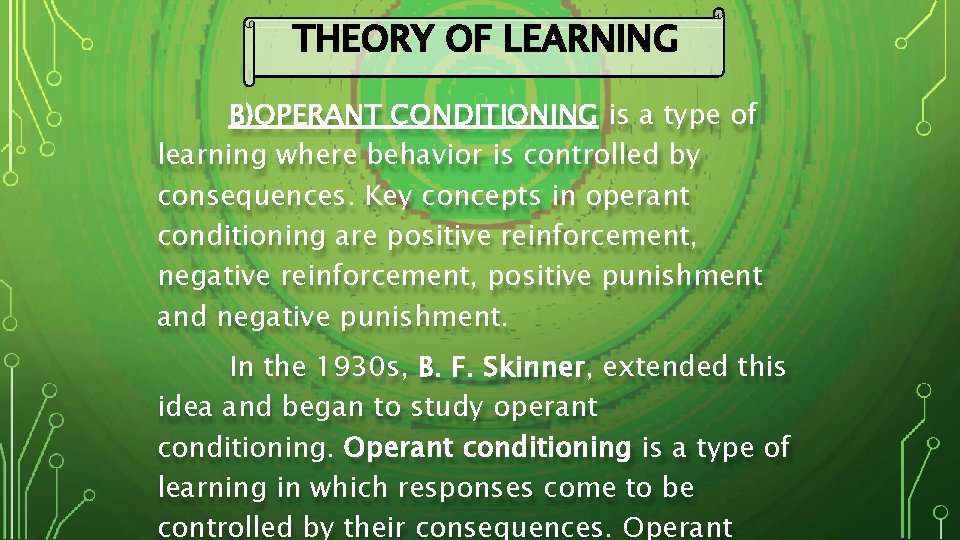 THEORY OF LEARNING

B)OPERANT CONDITIONING is a type of learning where behavior is controlled by consequences. Key concepts in operant conditioning are positive reinforcement, negative reinforcement, positive punishment and negative punishment.

In the 1930s, B. F. Skinner, extended this idea and began to study operant conditioning. Operant conditioning is a type of learning in which responses come to be controlled by their consequences. Operant